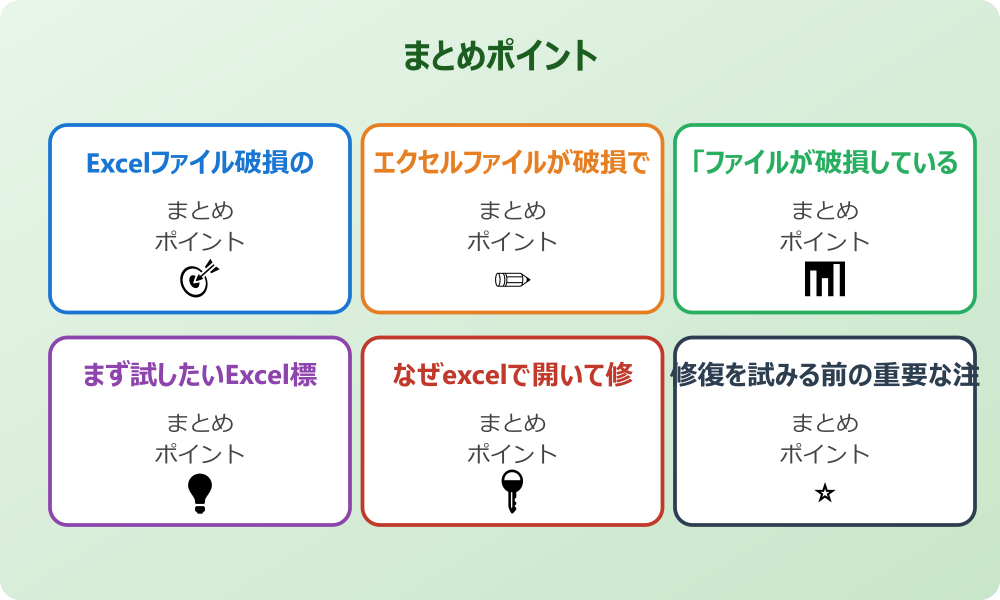 まとめポイント

Excelファイル破損の

まとめ
ポイント

エクセルファイルが破損で

まとめ
ポイント

「ファイルが破損している

まとめ
ポイント

まず試したいExcel標

まとめ
ポイント

なぜexcelで開いて修

まとめ
ポイント

修復を試みる前の重要な注

まとめ
ポイント

☆